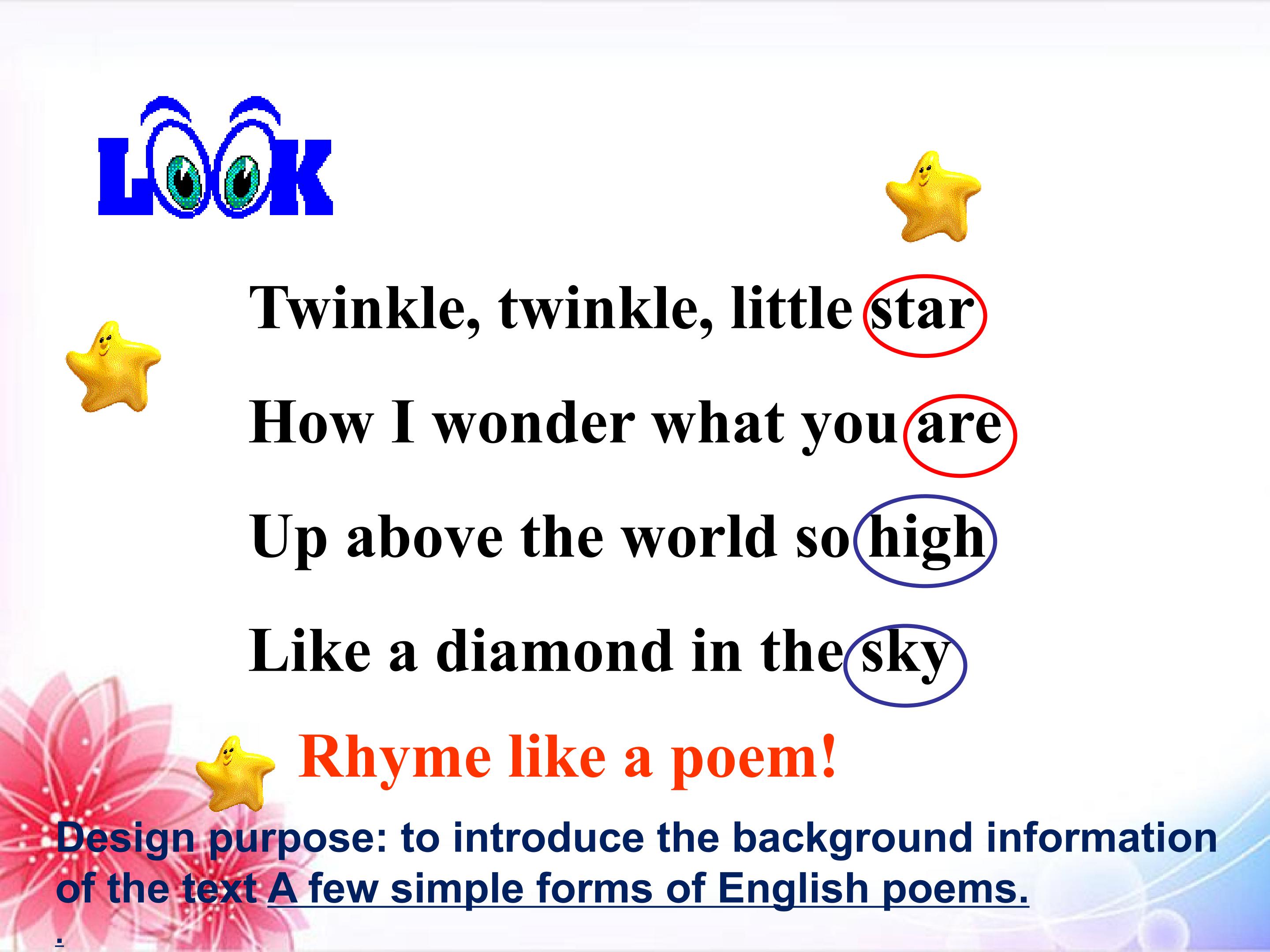 LOOK

Twinkle, twinkle, little star

How I wonder what you are

Up above the world so high

Like a diamond in the sky

Rhyme like a poem!

Design purpose: to introduce the background information of the text A few simple forms of English poems.

.